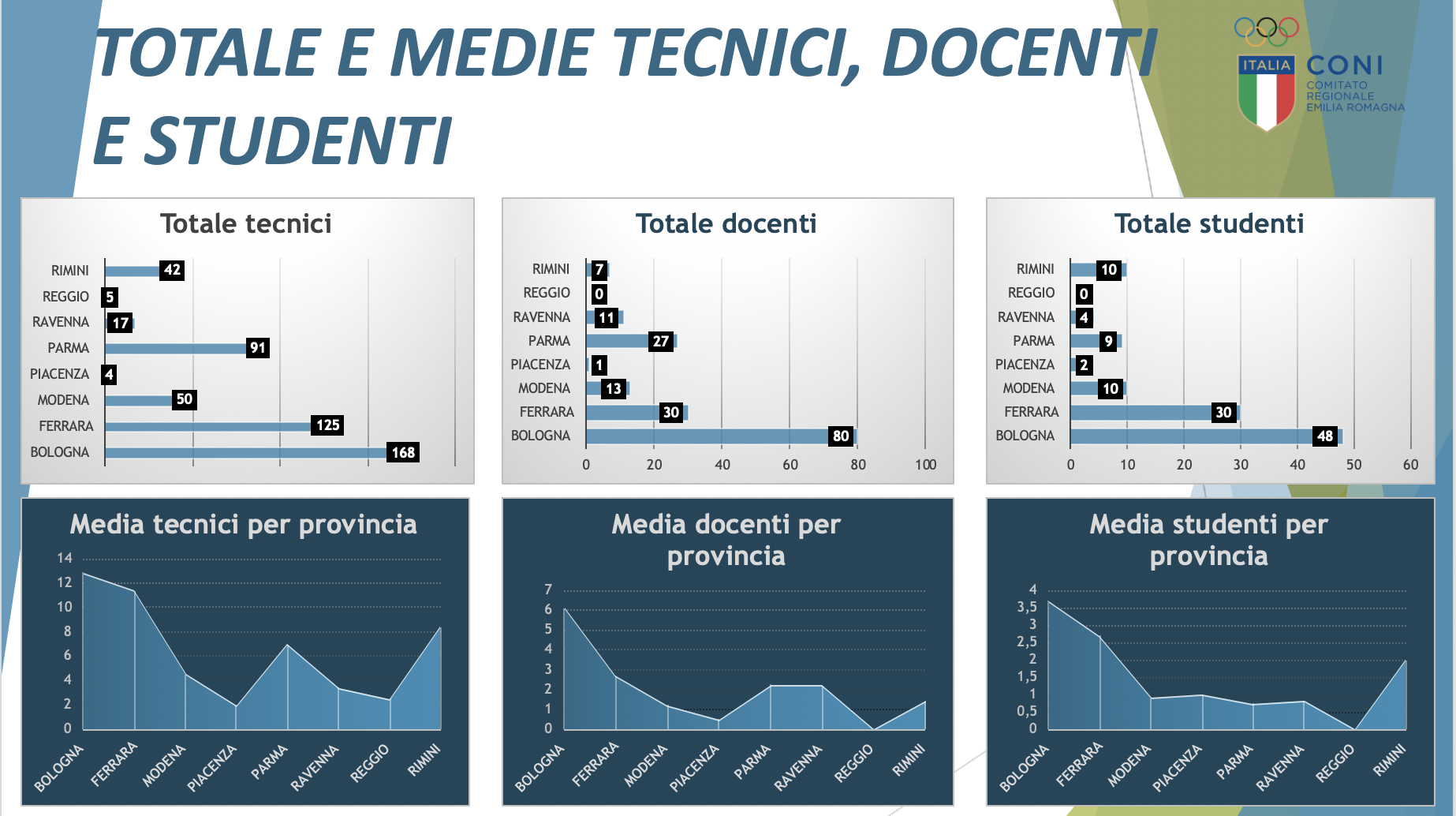 TOTALE E MEDIE TECNICI, DOCENTI E STUDENTI

ITALIA CONI COMITATO REGIONALE EMILIA ROMAGNA

Totale tecnici

RIMINI 42
REGGIO 5
RAVENNA 17
PARMA 91
PIACENZA 4
MODENA 50
FERRARA 125
BOLOGNA 168

Totale docenti

RIMINI 7
REGGIO 0
RAVENNA 11
PARMA 27
PIACENZA 1
MODENA 13
FERRARA 30
BOLOGNA 80

0 20 40 60 80 100

Totale studenti

RIMINI 10
REGGIO 0
RAVENNA 4
PARMA 9
PIACENZA 2
MODENA 10
FERRARA 30
BOLOGNA 48

0 10 20 30 40 50 60

Media tecnici per provincia

14 12 10 8 6 4 2 0

BOLOGNA FERRARA MODENA PIACENZA PARMA RAVENNA REGGIO RIMINI

Media docenti per provincia

7 6 5 4 3 2 1 0

BOLOGNA FERRARA MODENA PIACENZA PARMA RAVENNA REGGIO RIMINI

Media studenti per provincia

4 3,5 3 2,5 2 1,5 1 0,5 0

BOLOGNA FERRARA MODENA PIACENZA PARMA RAVENNA REGGIO RIMINI